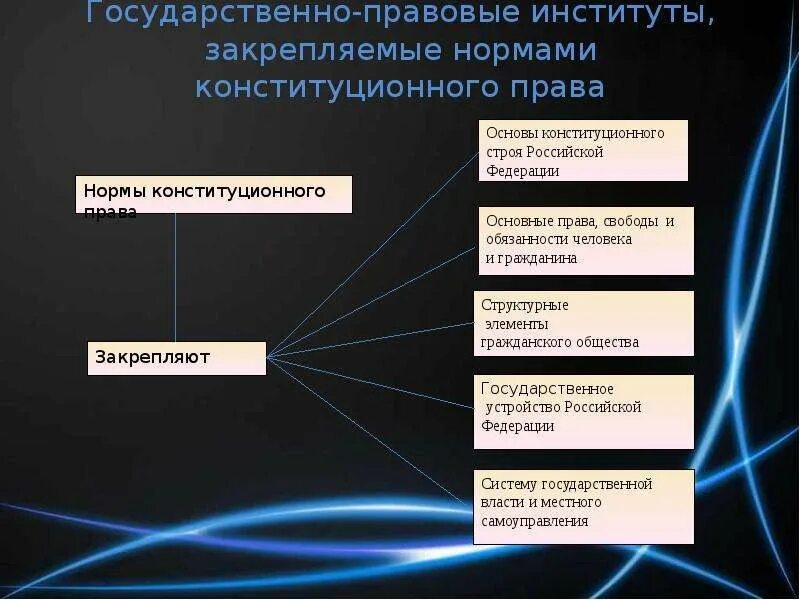 Государственно-правовые институты, закрепляемые нормами конституционного права

Нормы конституционного права

Закрепляют

Основы конституционного строя Российской Федерации

Основные права, свободы и обязанности человека и гражданина

Структурные элементы гражданского общества

Государственное устройство Российской Федерации

Систему государственной власти и местного самоуправления